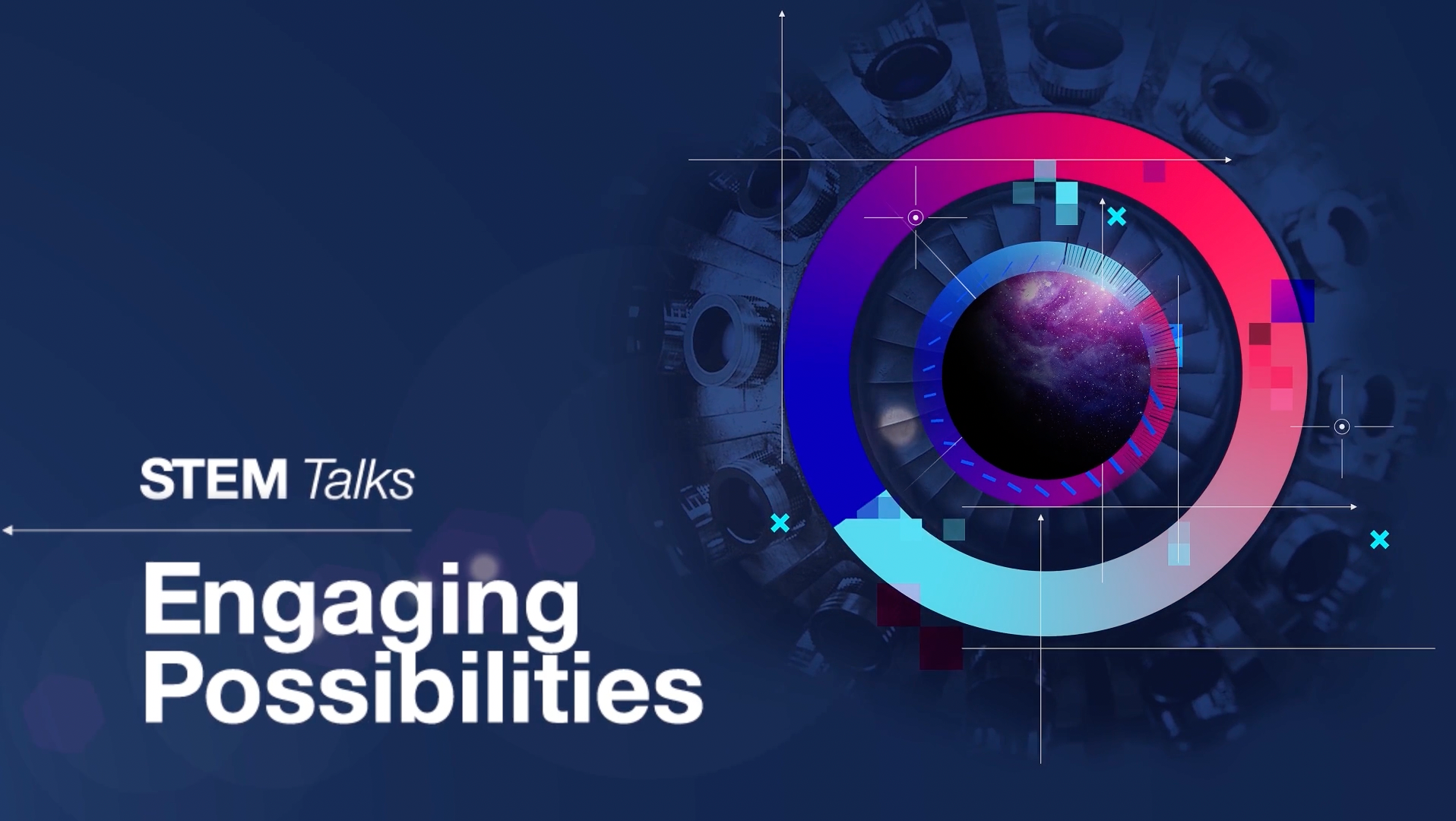 STEM Talks

Engaging Possibilities